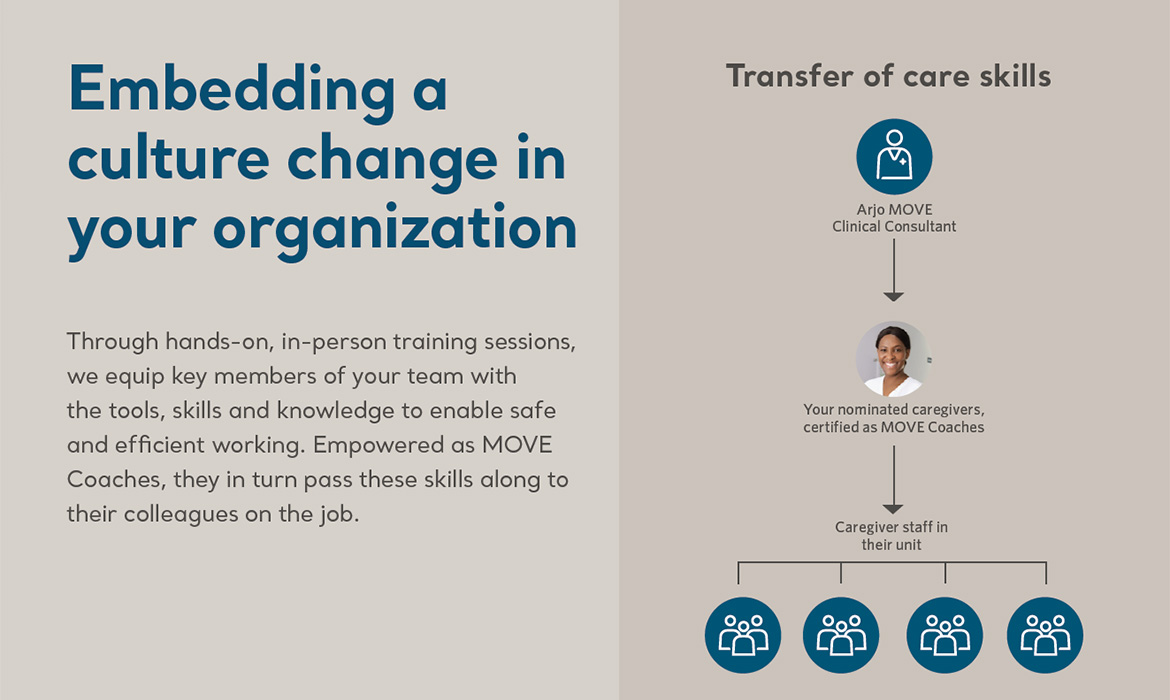 Embedding a culture change in your organization

Through hands-on, in-person training sessions, we equip key members of your team with the tools, skills and knowledge to enable safe and efficient working. Empowered as MOVE Coaches, they in turn pass these skills along to their colleagues on the job.

Transfer of care skills

Arjo MOVE Clinical Consultant

Your nominated caregivers, certified as MOVE Coaches

Caregiver staff in their unit